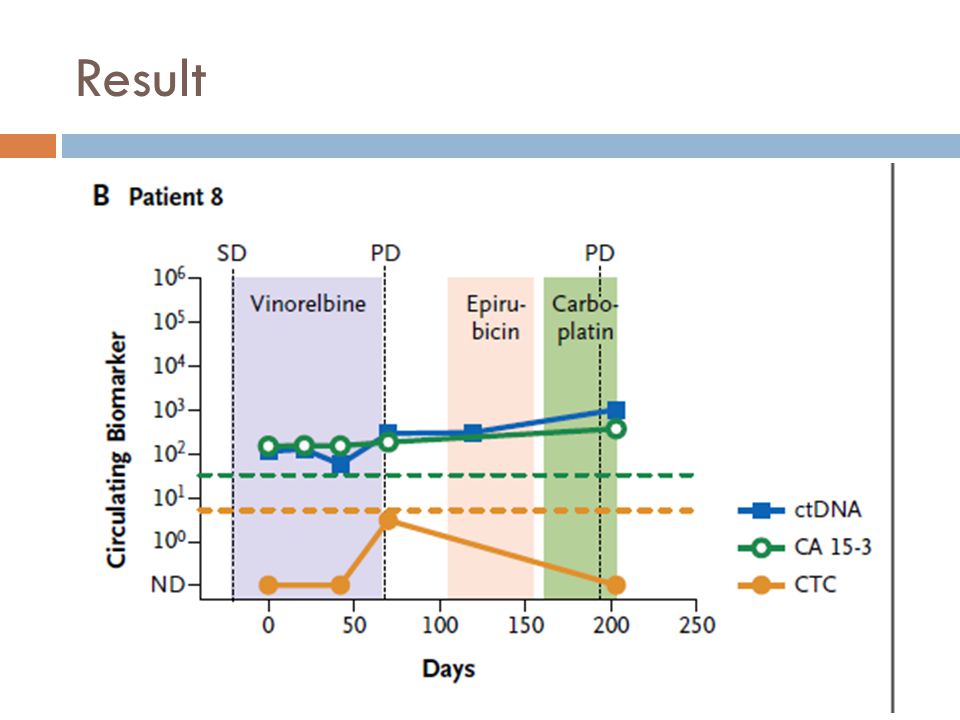 Result

B Patient 8

SD PD PD

Vinorelbine

Epirubicin

Carboplatin

Circulating Biomarker

$10^6$
$10^5$
$10^4$
$10^3$
$10^2$
$10^1$
$10^0$
ND

0 50 100 150 200 250

Days

ctDNA
CA 15-3
CTC